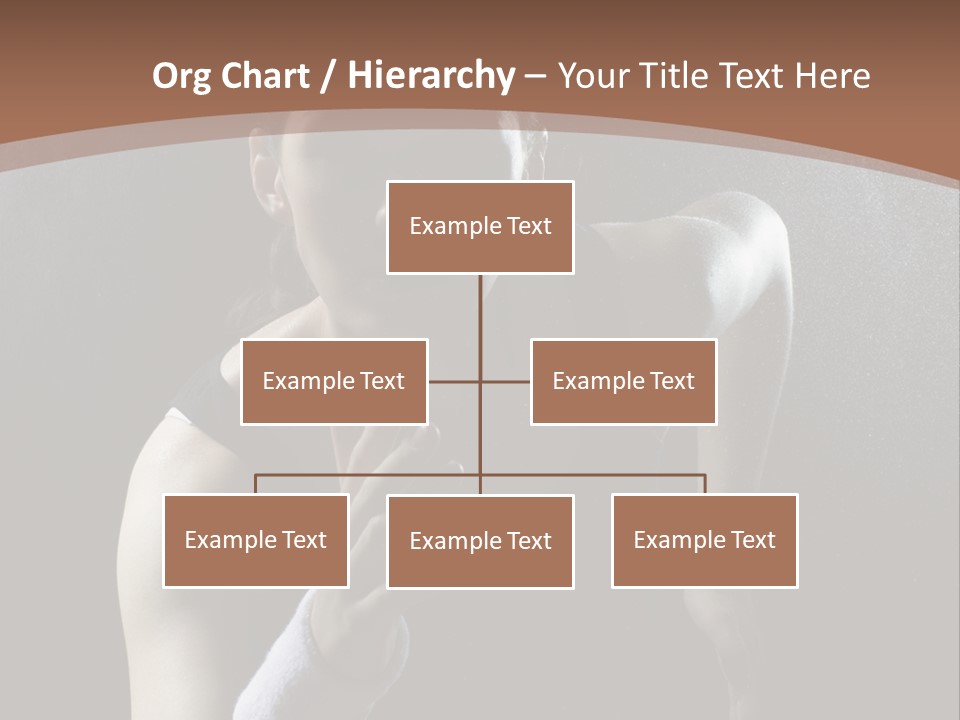 Org Chart / Hierarchy – Your Title Text Here

Example Text

Example Text

Example Text

Example Text

Example Text

Example Text